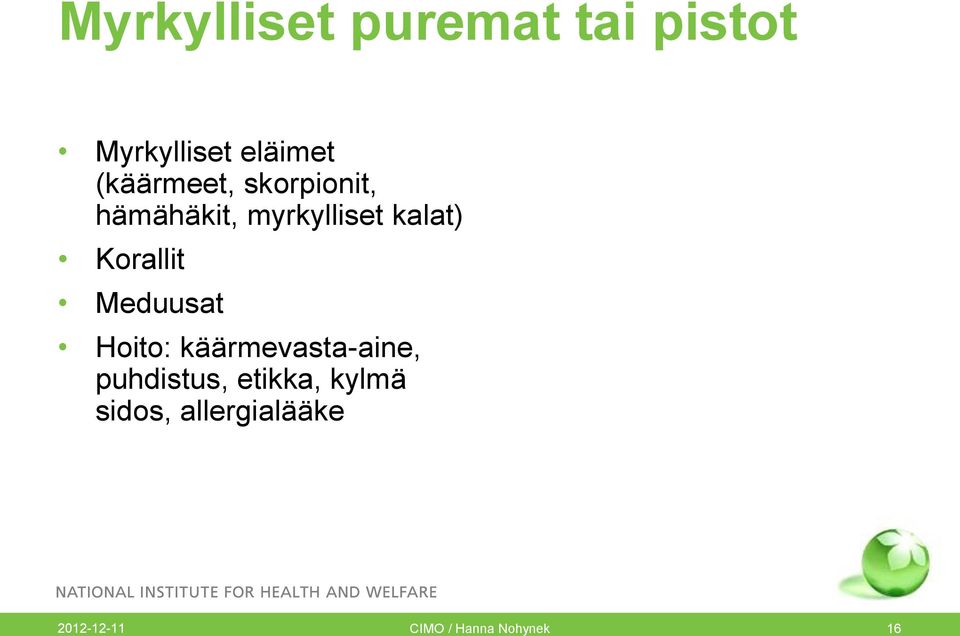 Myrkylliset puremat tai pistot

• Myrkylliset eläimet (käärmeet, skorpionit, hämähäkit, myrkylliset kalat)
• Korallit
• Meduusat
• Hoito: käärmevasta-aine, puhdistus, etikka, kylmä sidos, allergialääke

NATIONAL INSTITUTE FOR HEALTH AND WELFARE

2012-12-11 CIMO / Hanna Nohynek 16